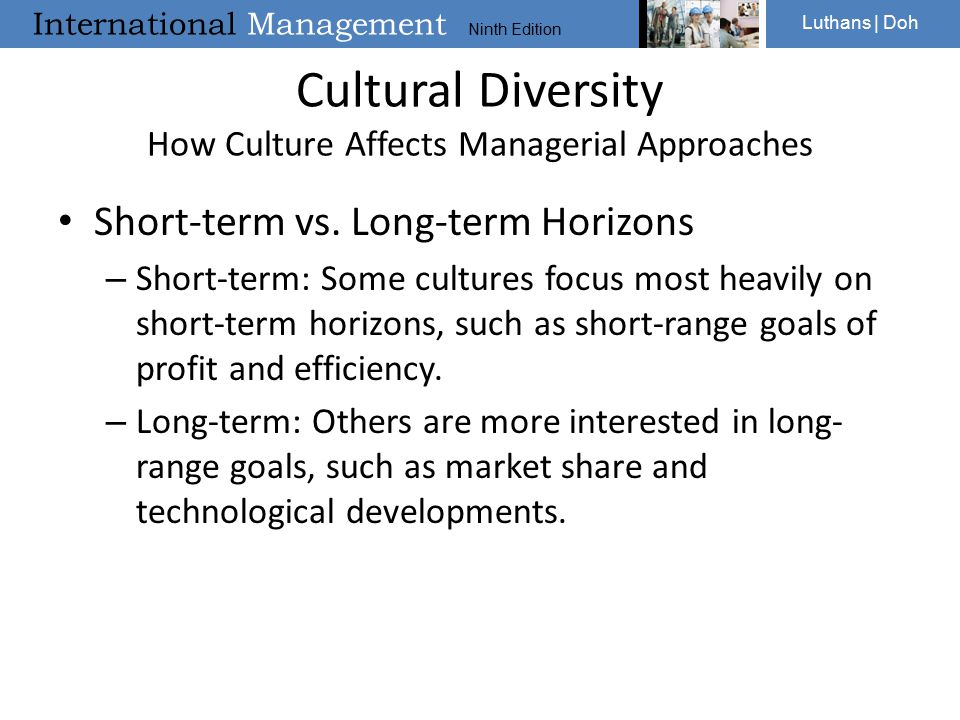 International Management Ninth Edition

Luthans | Doh

Cultural Diversity
How Culture Affects Managerial Approaches

• Short-term vs. Long-term Horizons

– Short-term: Some cultures focus most heavily on short-term horizons, such as short-range goals of profit and efficiency.

– Long-term: Others are more interested in long-range goals, such as market share and technological developments.